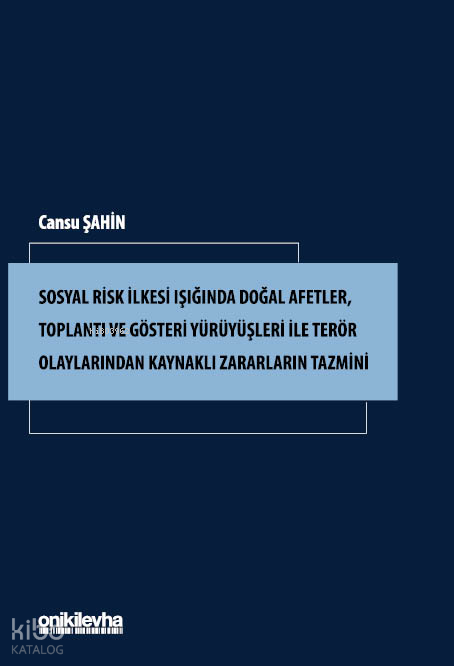 Cansu ŞAHİN

SOSYAL RİSK İLKESİ IŞIĞINDA DOĞAL AFETLER, TOPLANTI VE GÖSTERİ YÜRÜYÜŞLERİ İLE TERÖR OLAYLARINDAN KAYNAKLI ZARARLARIN TAZMİNİ

onikilevha

kitap KATALOG